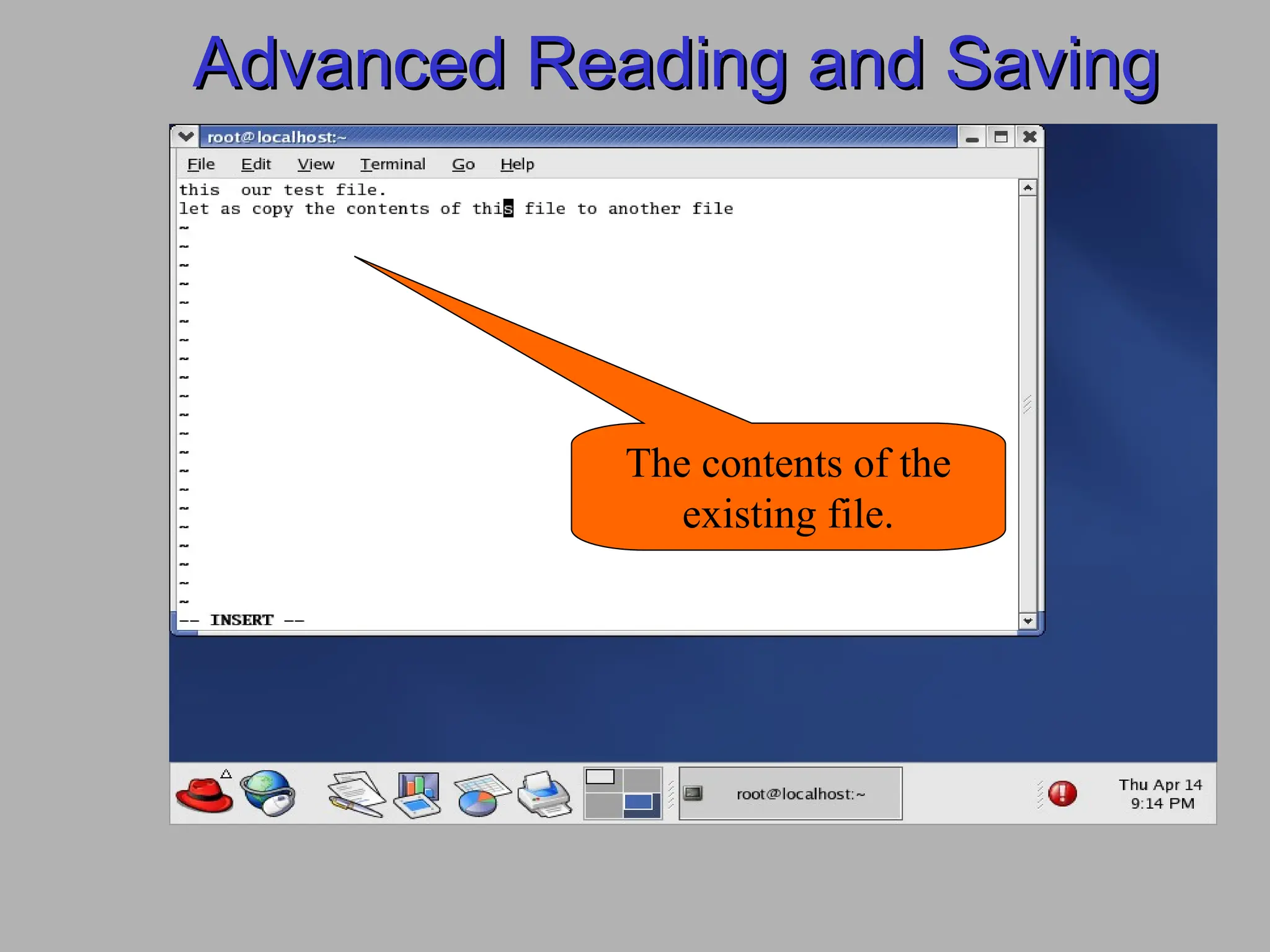 Advanced Reading and Saving

root@localhost:~

File Edit View Terminal Go Help

this our test file.
let as copy the contents of this file to another file
~
~
~
~
~
~
~
~
~
~
~
~
~
~
~
~
~
~
~
~
~
-- INSERT --

The contents of the existing file.

root@localhost:~

Thu Apr 14
9:14 PM